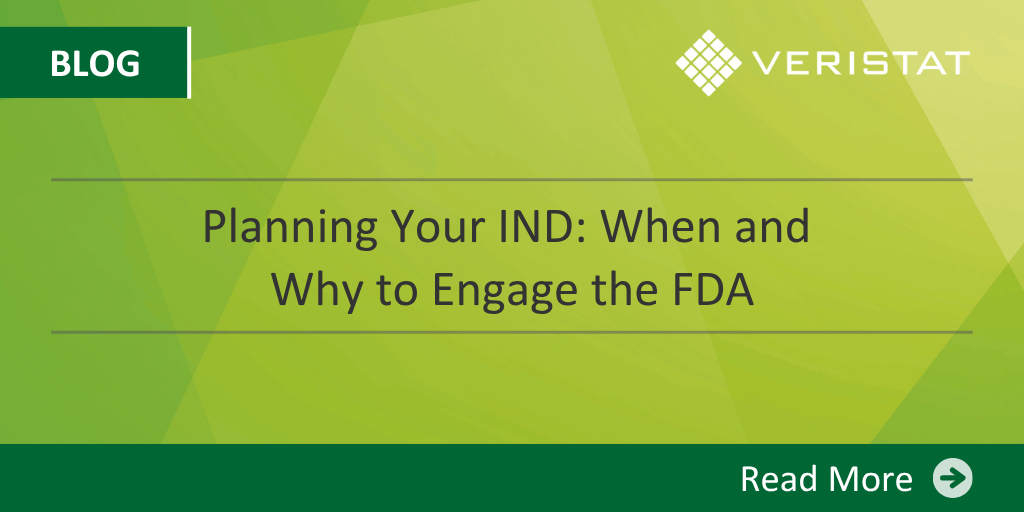 BLOG

VERISTAT

Planning Your IND: When and Why to Engage the FDA

Read More